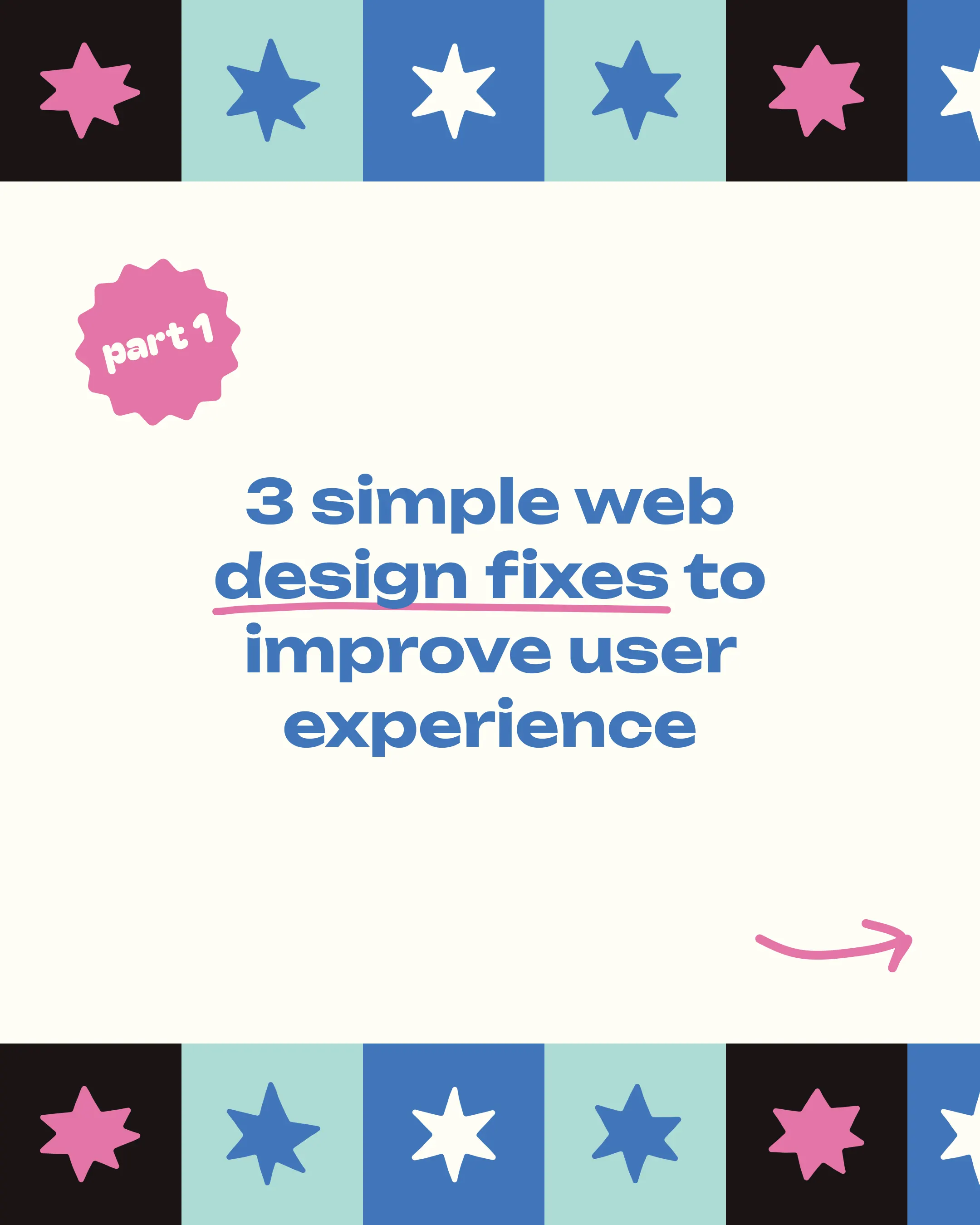 part 1

3 simple web design fixes to improve user experience